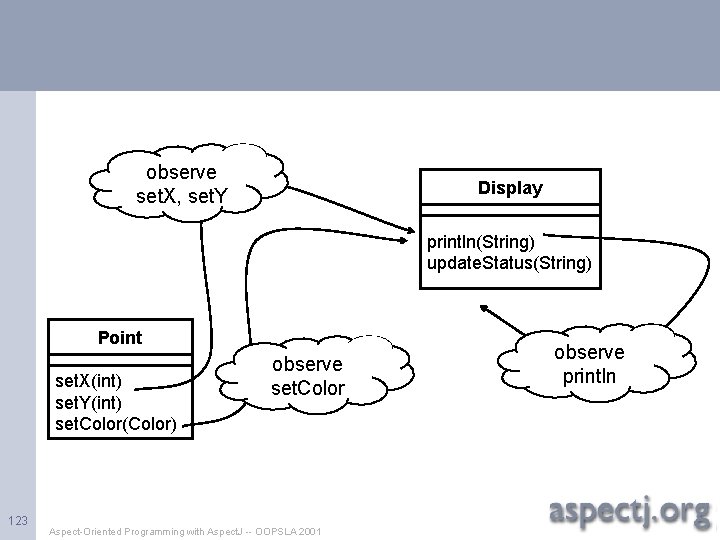 observe setX, setY

Display

println(String)
updateStatus(String)

Point

setX(int)
setY(int)
setColor(Color)

observe setColor

observe println

123

Aspect-Oriented Programming with AspectJ -- OOPSLA 2001

aspectj.org